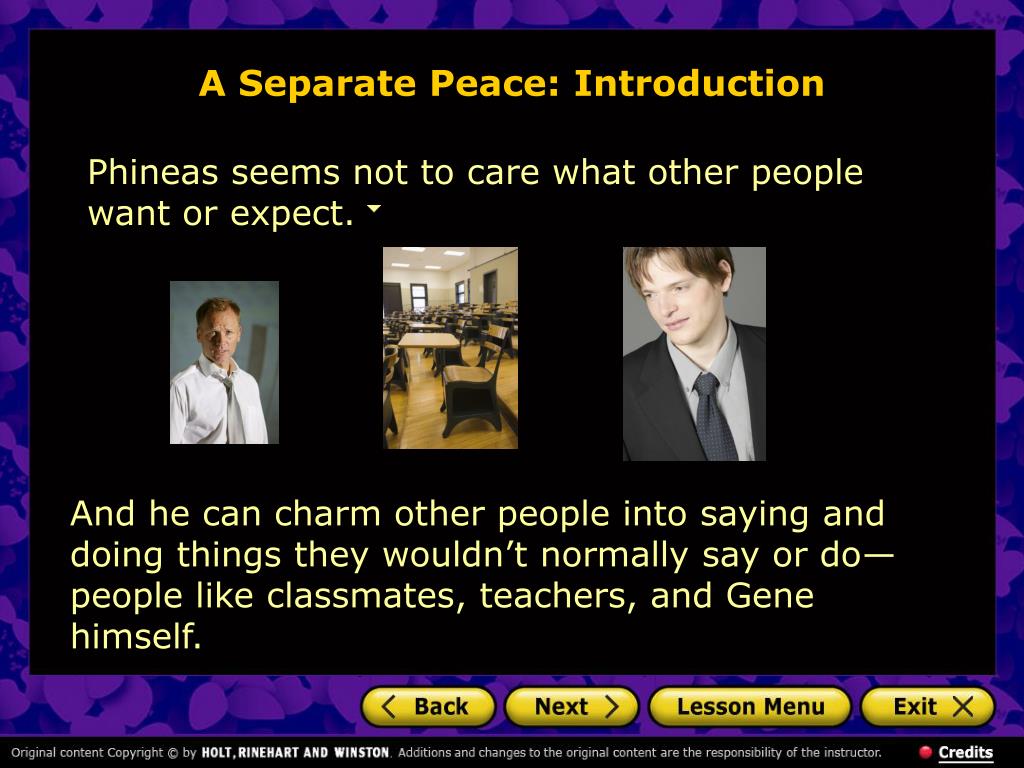 A Separate Peace: Introduction

Phineas seems not to care what other people want or expect.

And he can charm other people into saying and doing things they wouldn’t normally say or do—people like classmates, teachers, and Gene himself.

Back Next Lesson Menu Exit

Original content Copyright © by HOLT, RINEHART AND WINSTON. Additions and changes to the original content are the responsibility of the instructor.

Credits